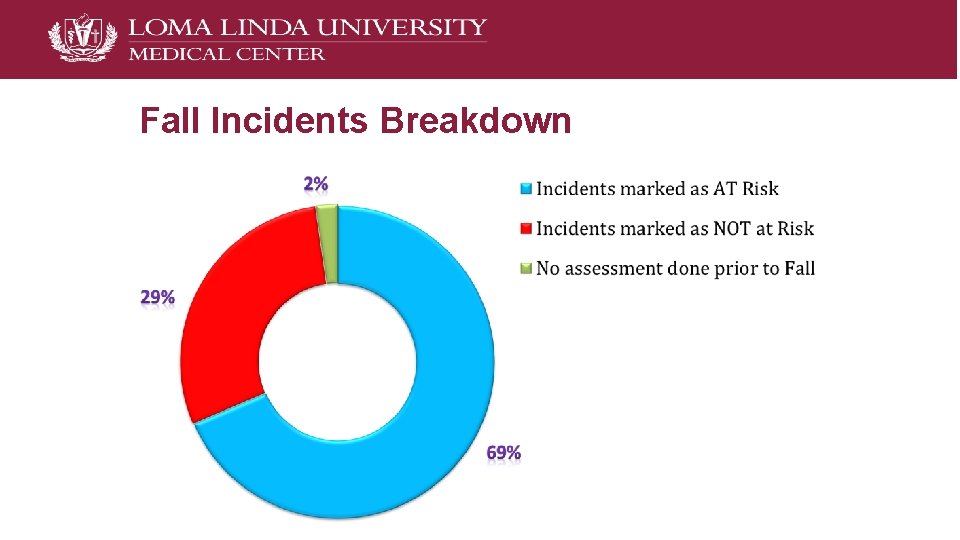 LOMA LINDA UNIVERSITY
MEDICAL CENTER

Fall Incidents Breakdown

2%
29%
69%

Incidents marked as AT Risk
Incidents marked as NOT at Risk
No assessment done prior to Fall